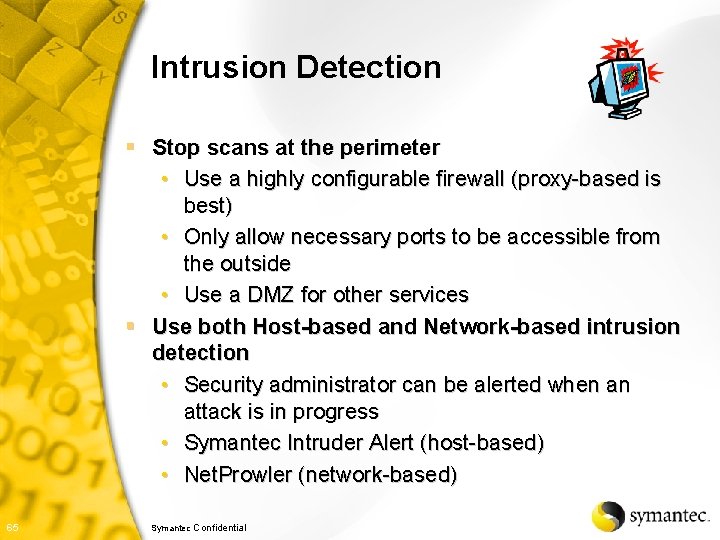 Intrusion Detection

▪ Stop scans at the perimeter
• Use a highly configurable firewall (proxy-based is best)
• Only allow necessary ports to be accessible from the outside
• Use a DMZ for other services

▪ Use both Host-based and Network-based intrusion detection
• Security administrator can be alerted when an attack is in progress
• Symantec Intruder Alert (host-based)
• NetProwler (network-based)

65

Symantec Confidential

symantec.